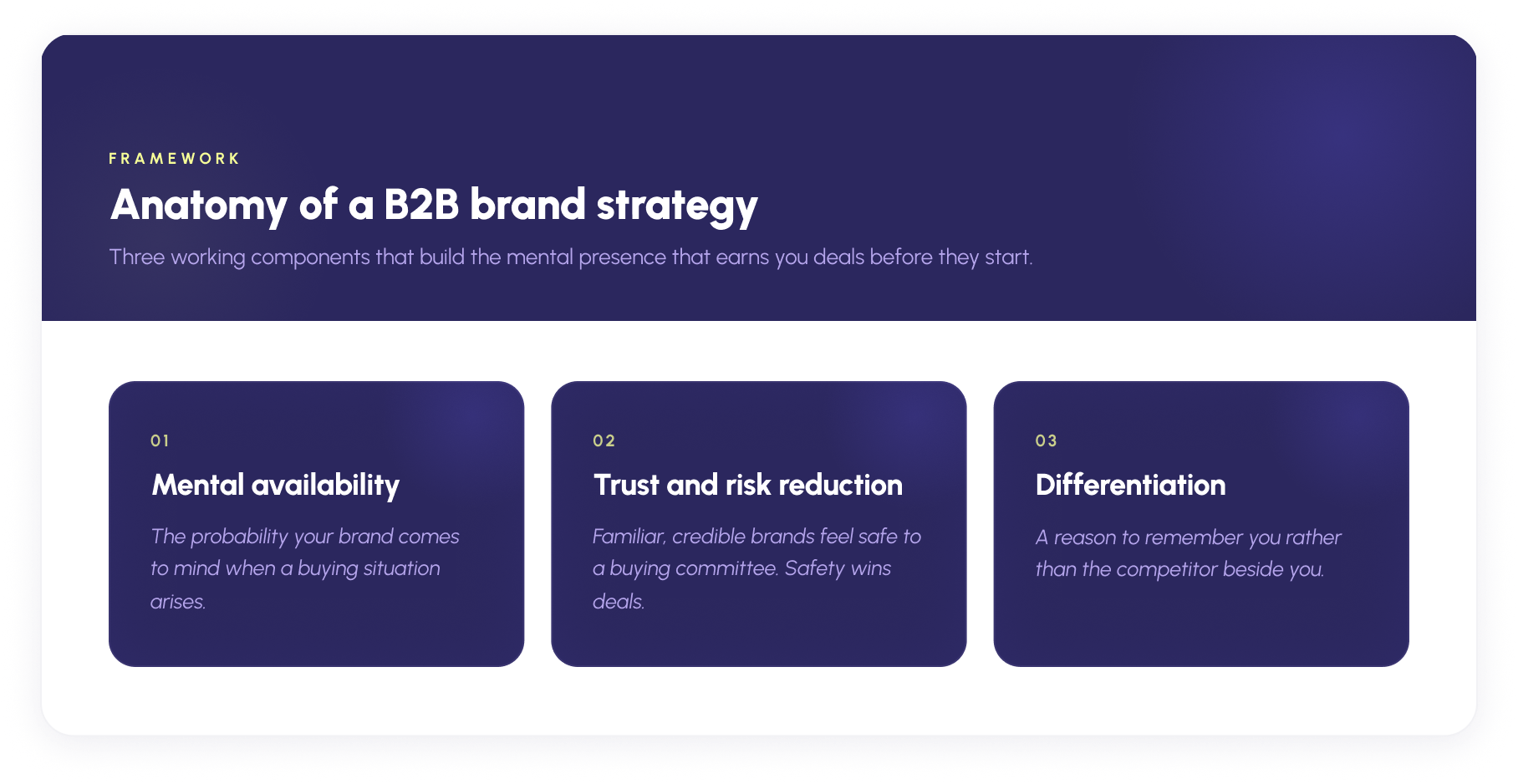 FRAMEWORK

Anatomy of a B2B brand strategy

Three working components that build the mental presence that earns you deals before they start.

01

Mental availability

The probability your brand comes to mind when a buying situation arises.

02

Trust and risk reduction

Familiar, credible brands feel safe to a buying committee. Safety wins deals.

03

Differentiation

A reason to remember you rather than the competitor beside you.